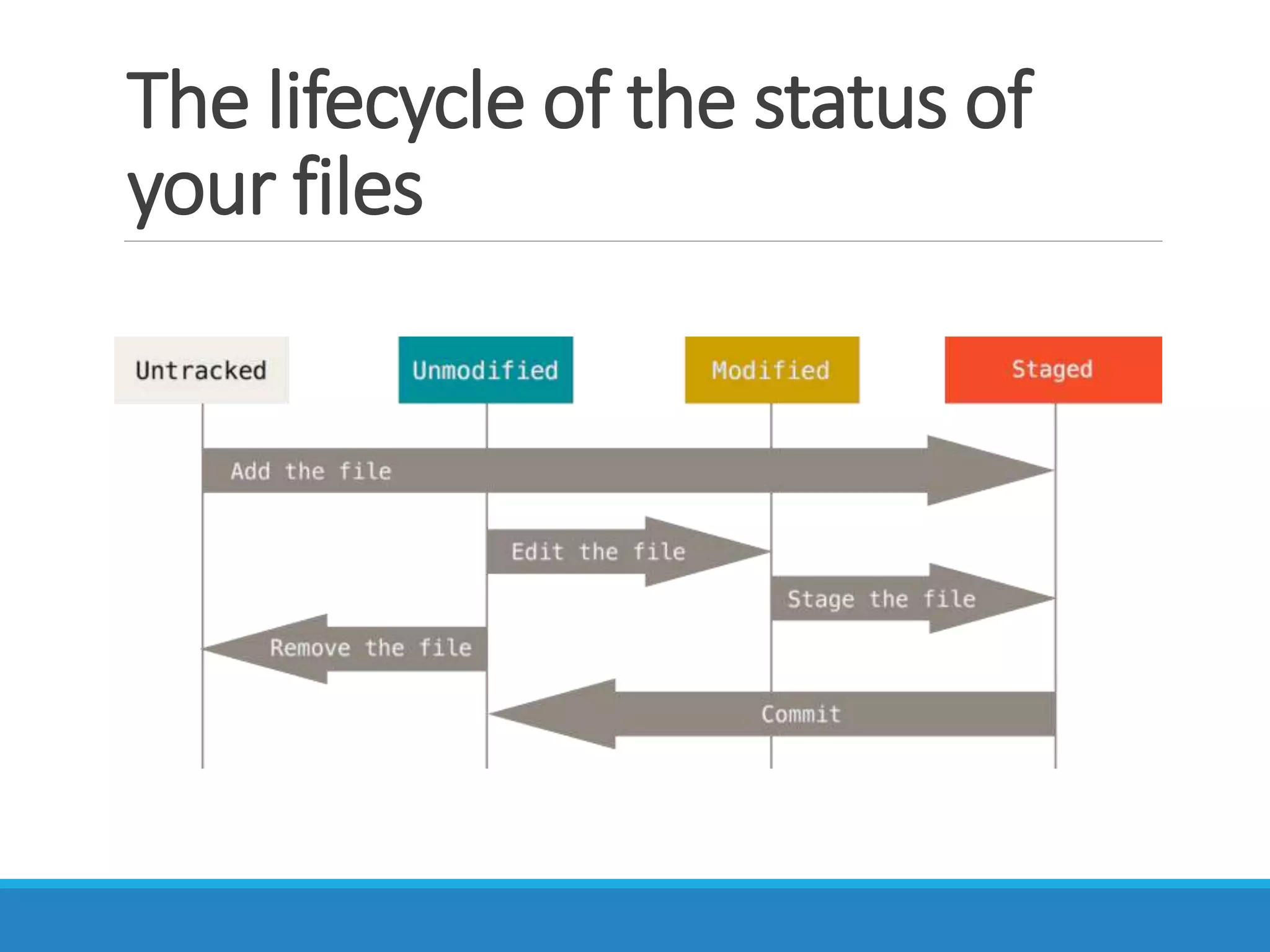 The lifecycle of the status of your files

Untracked

Unmodified

Modified

Staged

Add the file

Edit the file

Stage the file

Remove the file

Commit